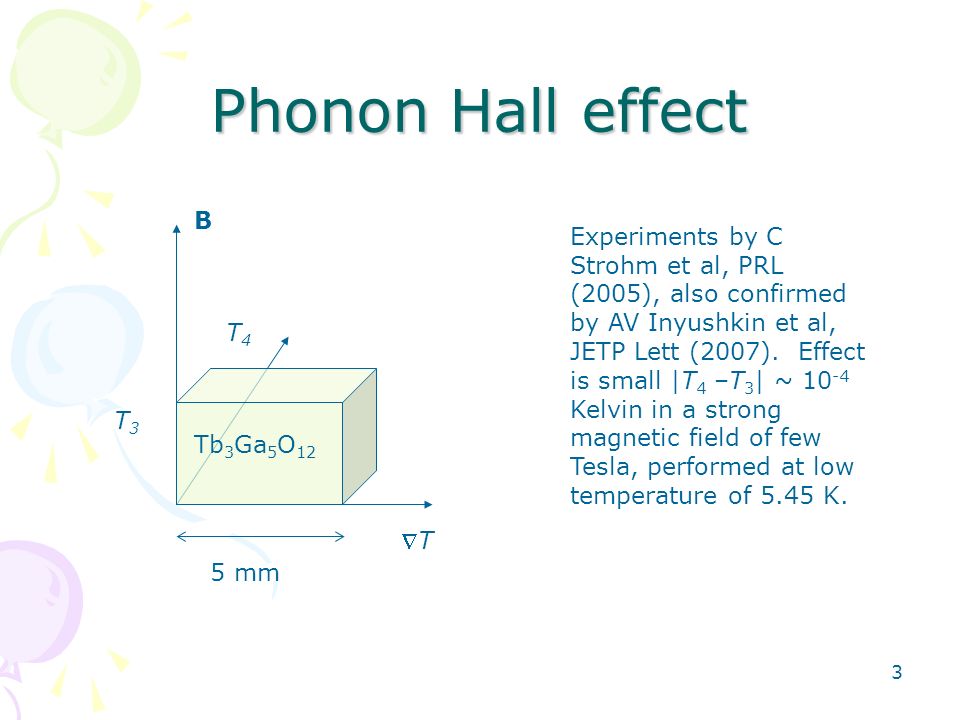 Phonon Hall effect

B

$T_4$

$T_3$

$Tb_3Ga_5O_{12}$

$\nabla T$

5 mm

Experiments by C Strohm et al, PRL (2005), also confirmed by AV Inyushkin et al, JETP Lett (2007). Effect is small $|T_4 - T_3| \sim 10^{-4}$ Kelvin in a strong magnetic field of few Tesla, performed at low temperature of 5.45 K.

3